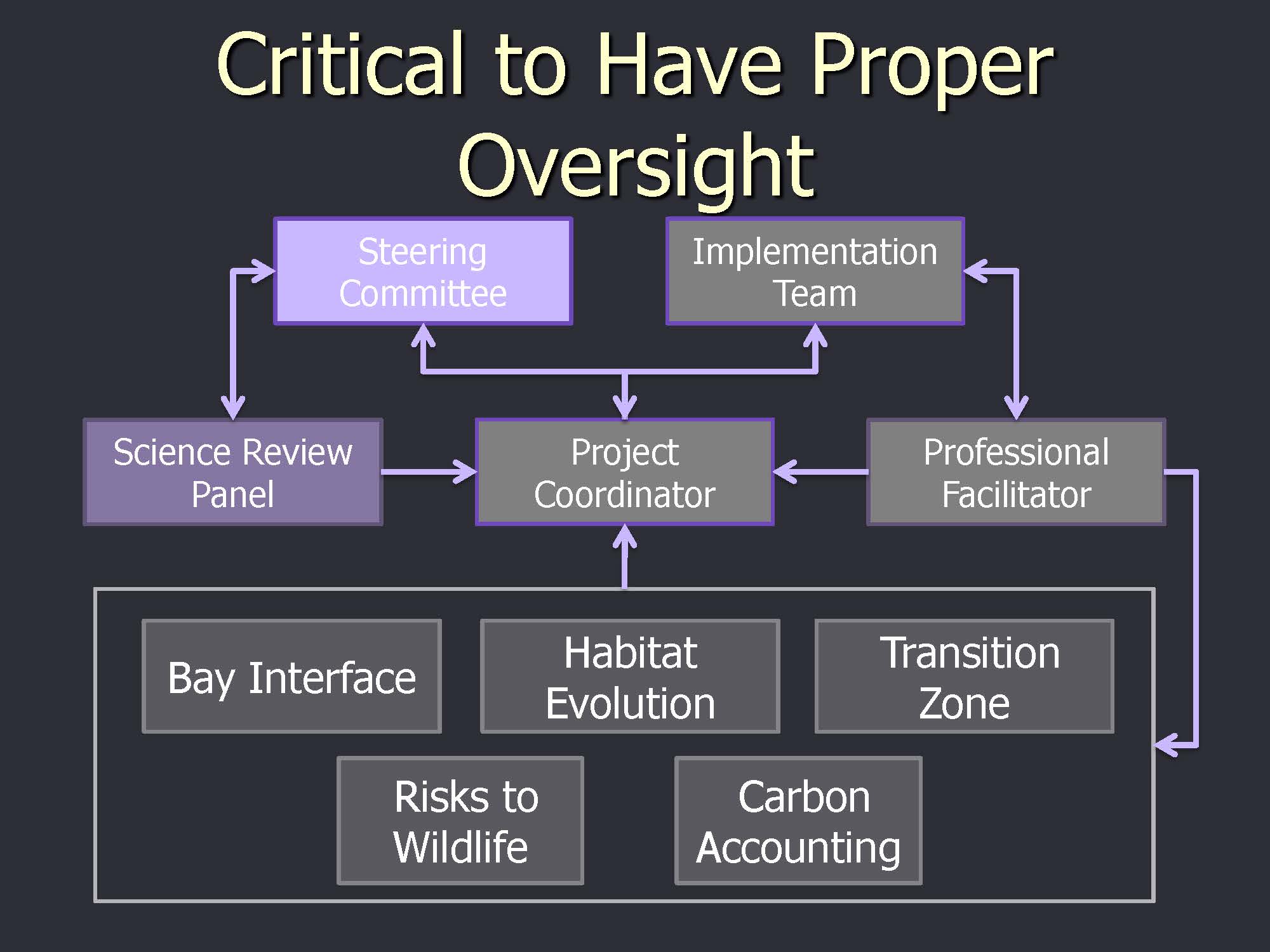 Critical to Have Proper Oversight

Steering Committee

Implementation Team

Science Review Panel

Project Coordinator

Professional Facilitator

Bay Interface

Habitat Evolution

Transition Zone

Risks to Wildlife

Carbon Accounting